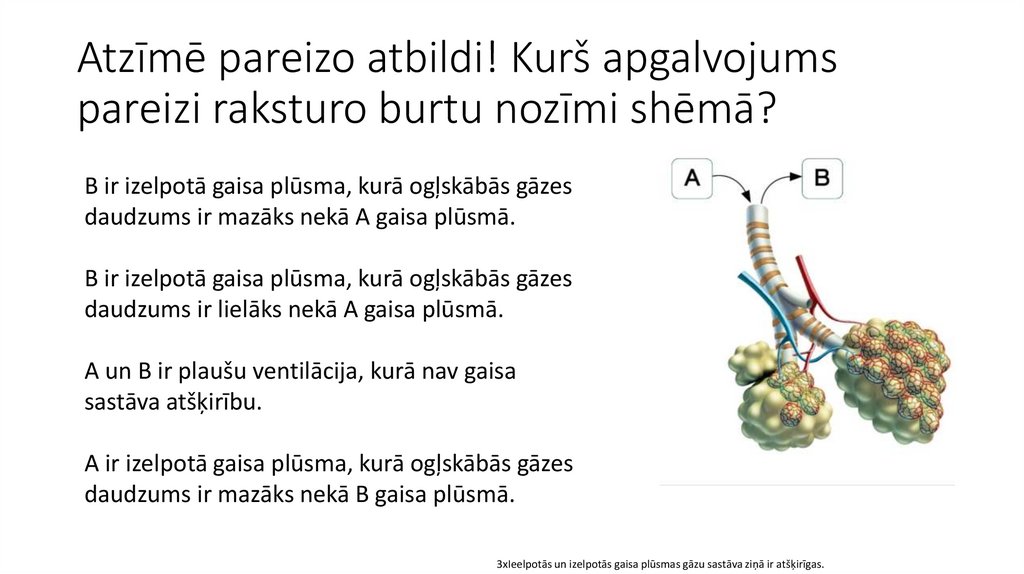 Atzīmē pareizo atbildi! Kurš apgalvojums pareizi raksturo burtu nozīmi shēmā?

B ir izelpotā gaisa plūsma, kurā ogļskābās gāzes daudzums ir mazāks nekā A gaisa plūsmā.

B ir izelpotā gaisa plūsma, kurā ogļskābās gāzes daudzums ir lielāks nekā A gaisa plūsmā.

A un B ir plaušu ventilācija, kurā nav gaisa sastāva atšķirību.

A ir izelpotā gaisa plūsma, kurā ogļskābās gāzes daudzums ir mazāks nekā B gaisa plūsmā.

A

B

3xIeelpotās un izelpotās gaisa plūsmas gāzu sastāva ziņā ir atšķirīgas.